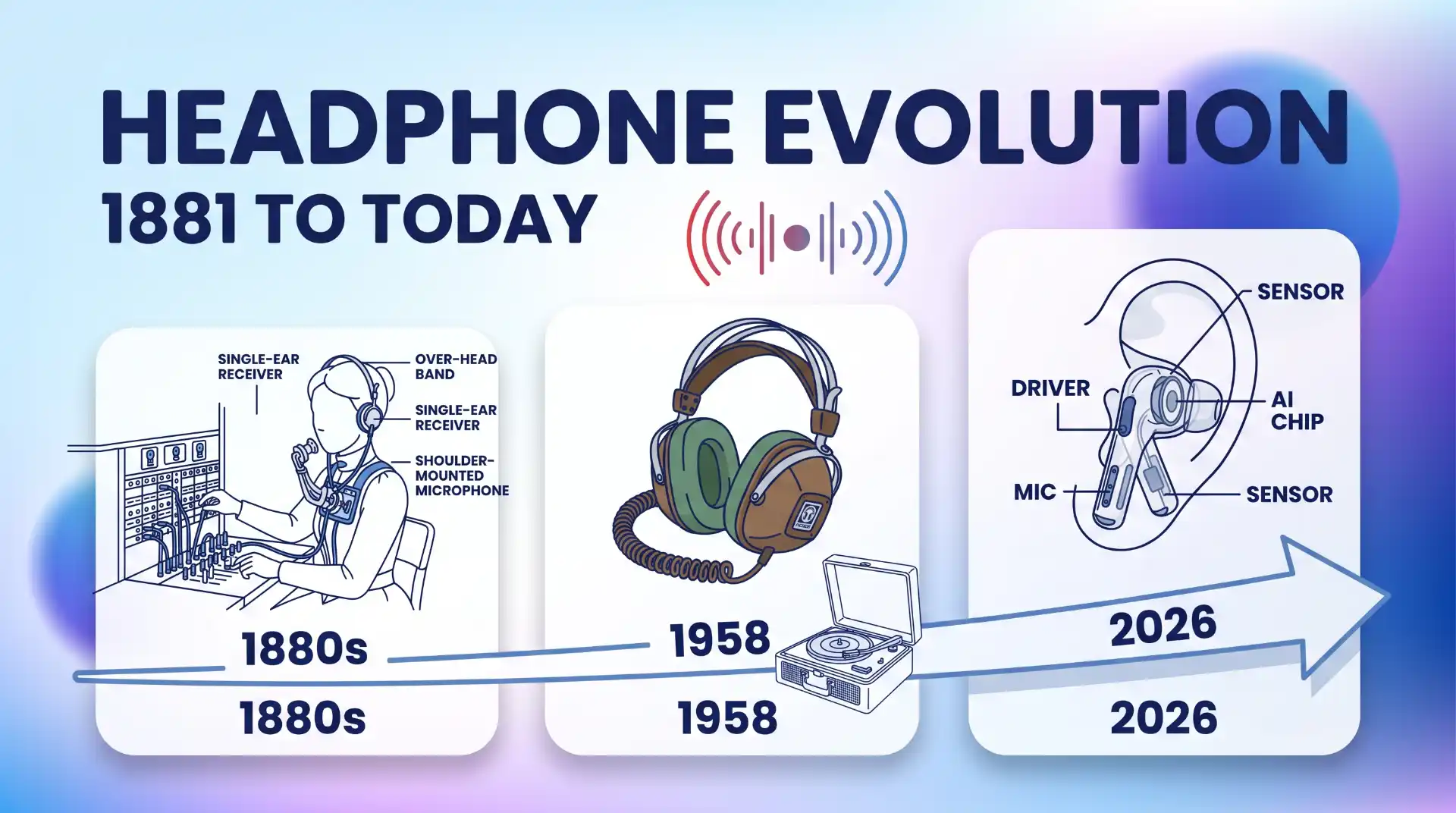 HEADPHONE EVOLUTION
1881 TO TODAY

SINGLE-EAR RECEIVER
OVER-HEAD BAND
SINGLE-EAR RECEIVER
SHOULDER-MOUNTED MICROPHONE

1880s
1880s

1958
1958

SENSOR
DRIVER
AI CHIP
MIC
SENSOR

2026
2026